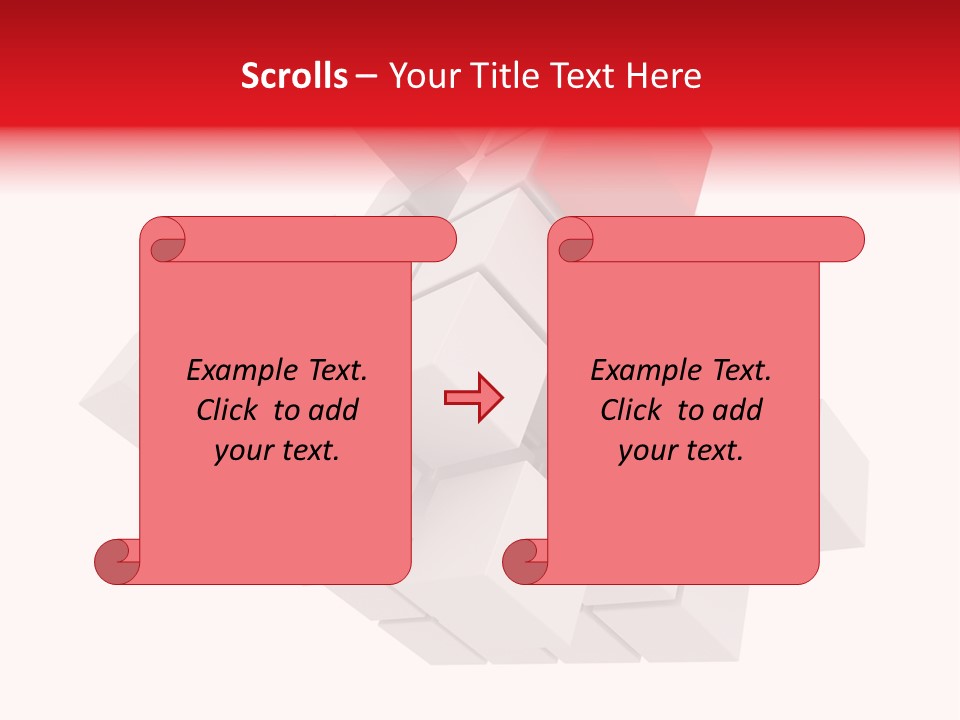 Scrolls – Your Title Text Here

Example Text. Click to add your text.

Example Text. Click to add your text.